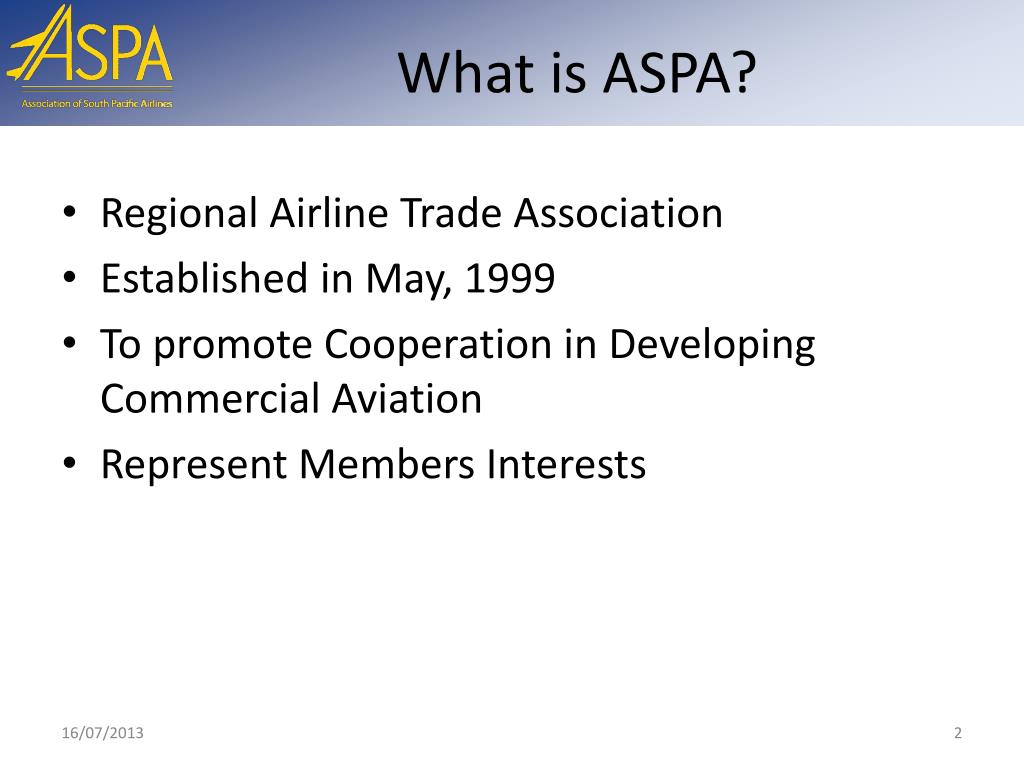 ASPA
Association of South Pacific Airlines

What is ASPA?

• Regional Airline Trade Association
• Established in May, 1999
• To promote Cooperation in Developing Commercial Aviation
• Represent Members Interests

16/07/2013

2